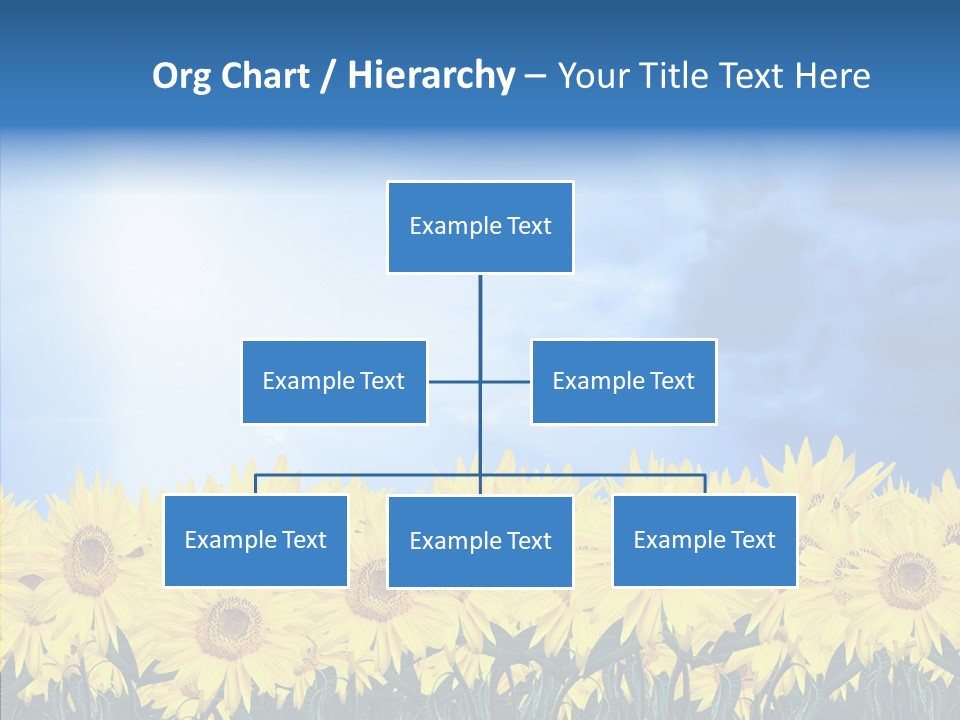 Org Chart / Hierarchy – Your Title Text Here

Example Text

Example Text

Example Text

Example Text

Example Text

Example Text